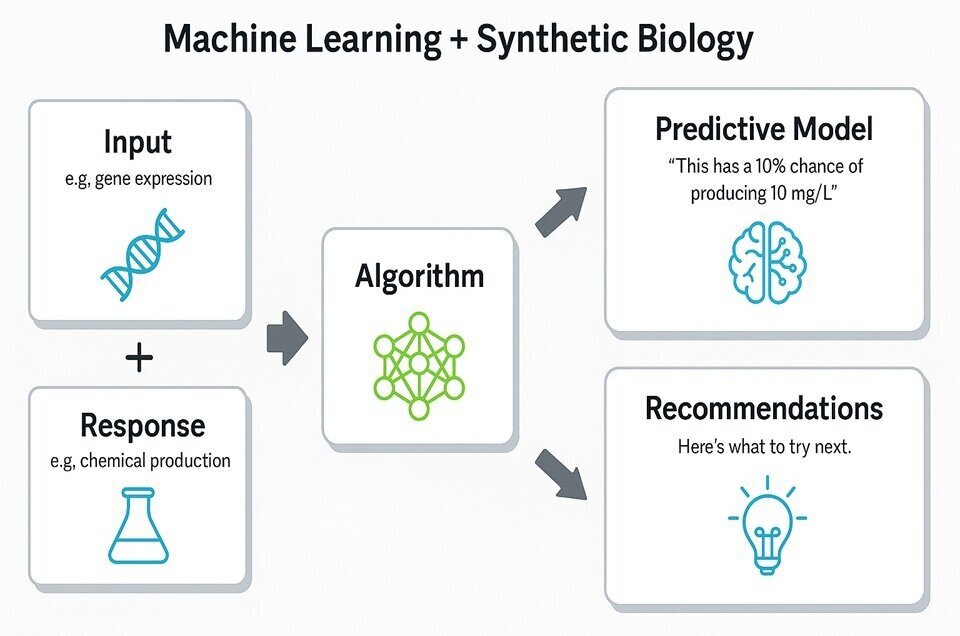 Machine Learning + Synthetic Biology

Input
e.g, gene expression

+

Response
e.g, chemical production

Algorithm

Predictive Model
"This has a 10% chance of producing 10 mg/L"

Recommendations
Here's what to try next.